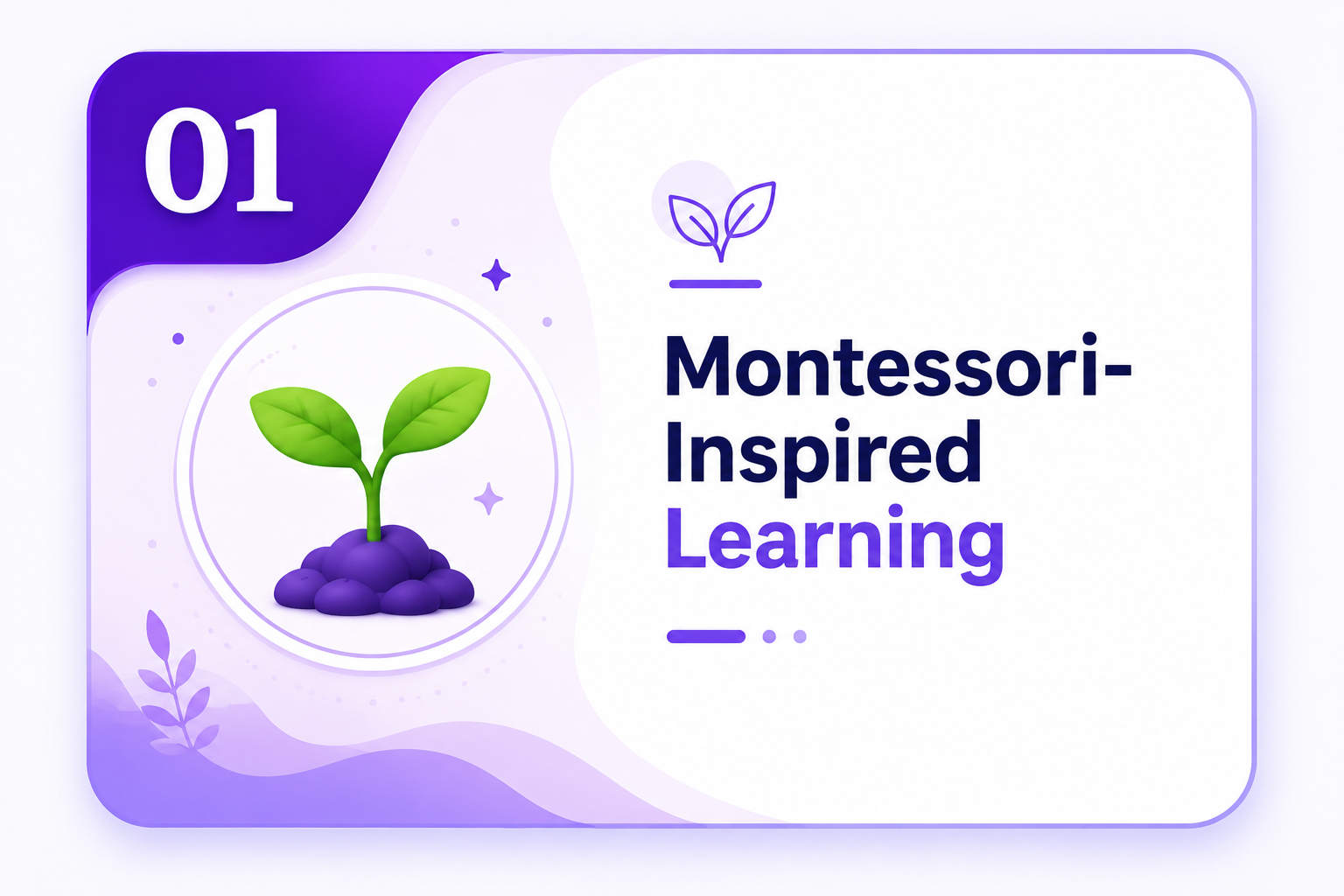 01

Montessori-Inspired Learning